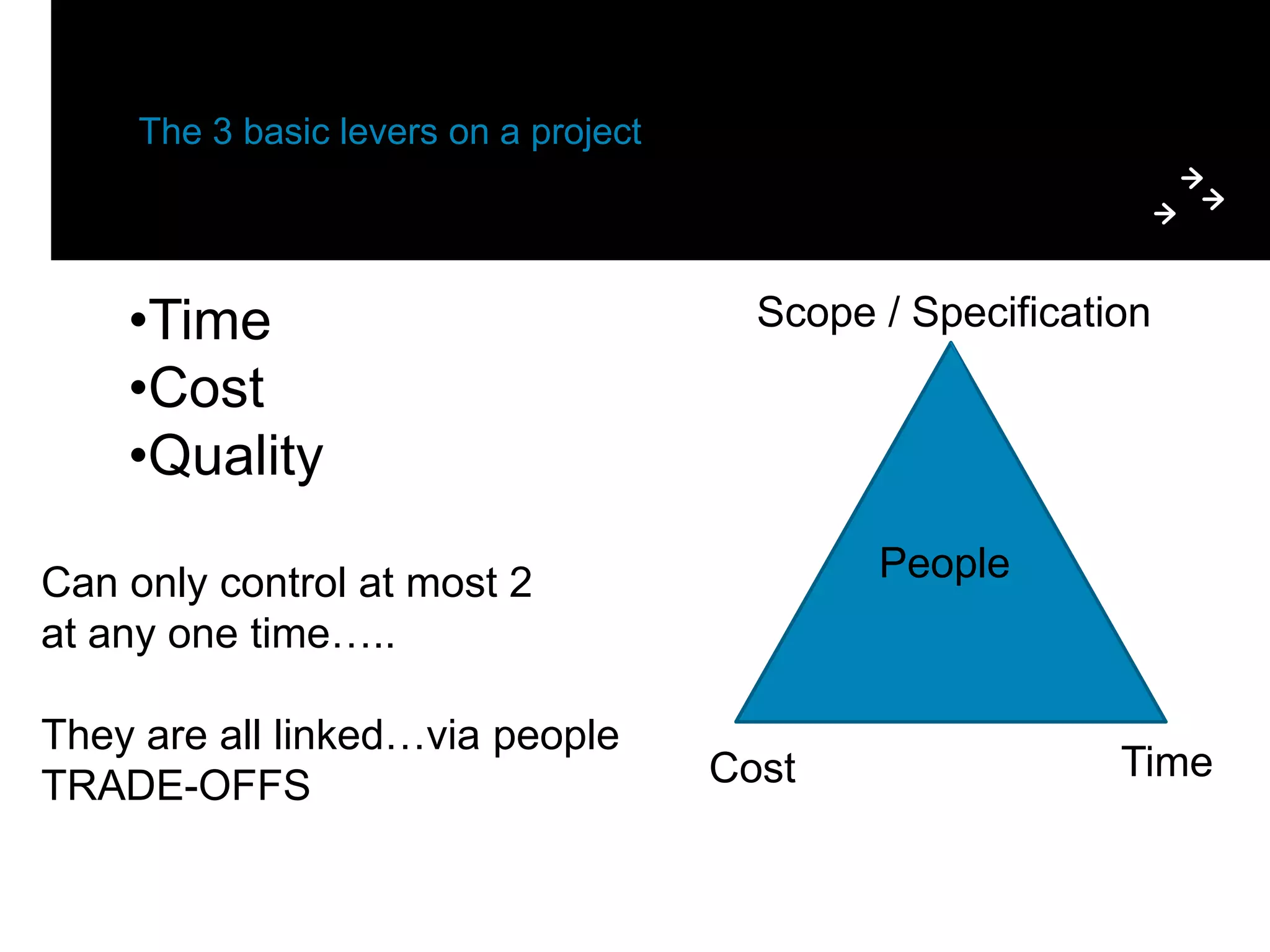 The 3 basic levers on a project

•Time
•Cost
•Quality

Can only control at most 2 at any one time…..

They are all linked…via people
TRADE-OFFS

Scope / Specification

People

Cost

Time